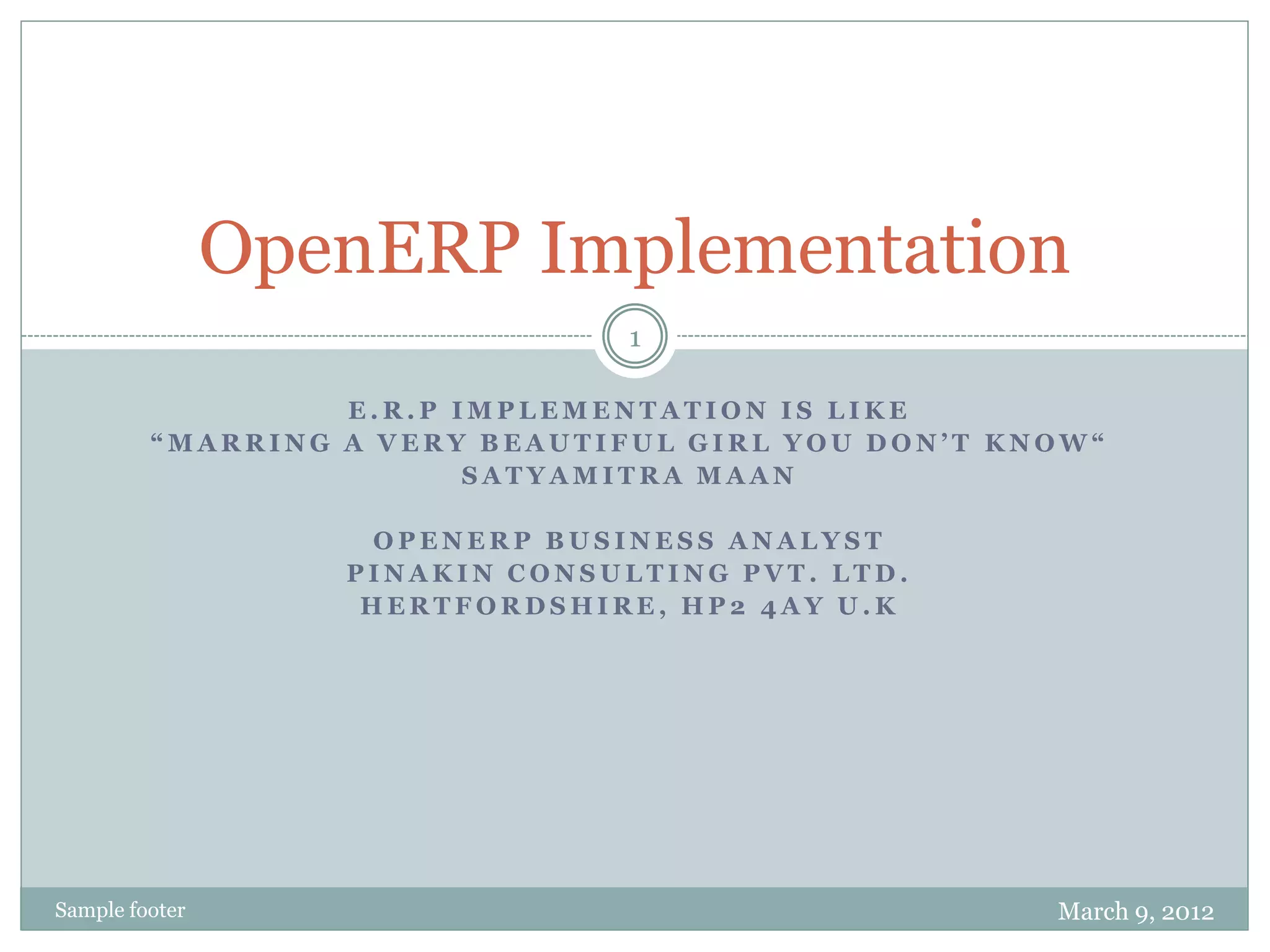 OpenERP Implementation

1

E.R.P IMPLEMENTATION IS LIKE
“MARRING A VERY BEAUTIFUL GIRL YOU DON’T KNOW“
SATYAMITRA MAAN

OPENERP BUSINESS ANALYST
PINAKIN CONSULTING PVT. LTD.
HERTFORDSHIRE, HP2 4AY U.K

Sample footer

March 9, 2012